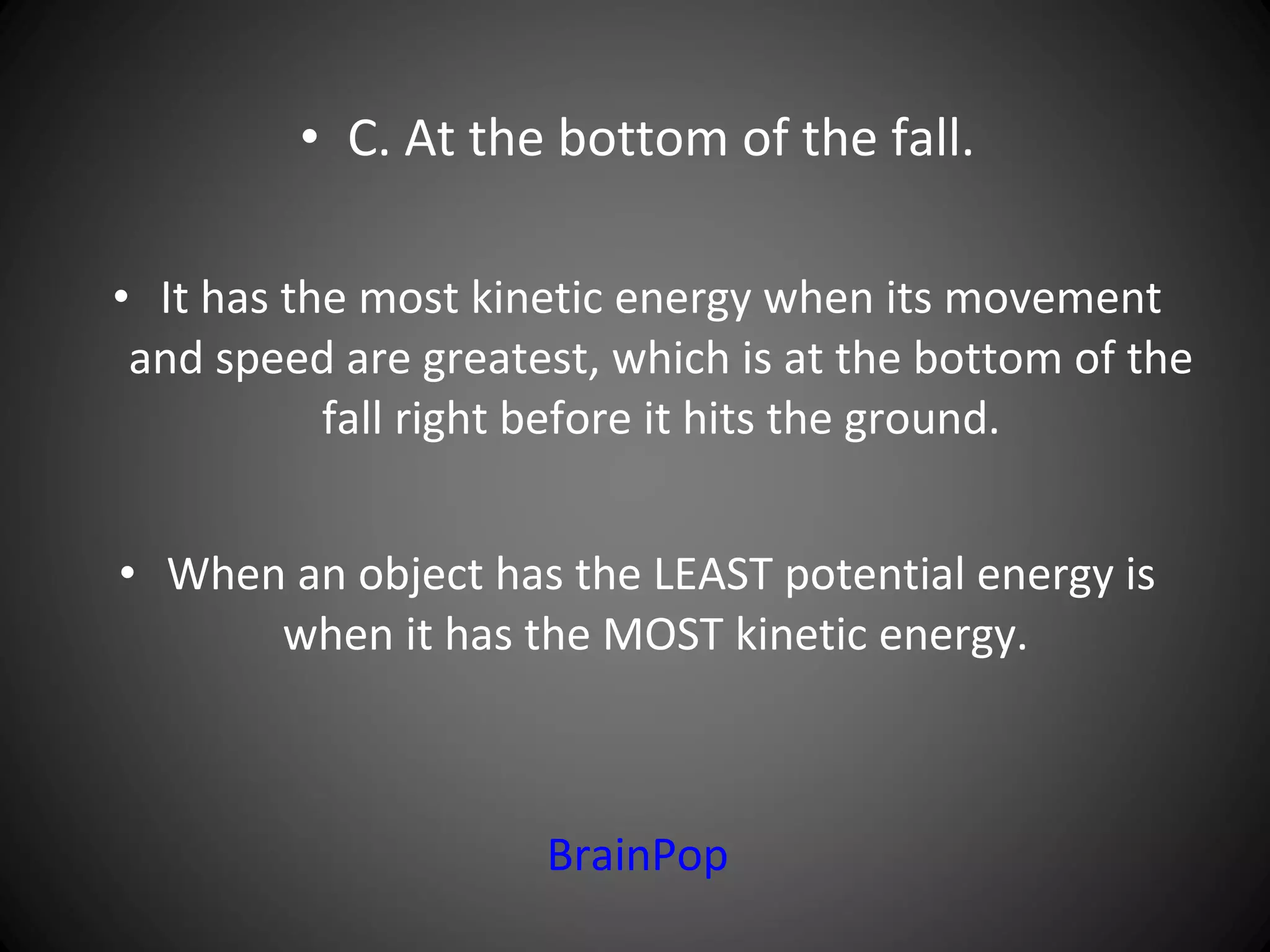 • C. At the bottom of the fall.

• It has the most kinetic energy when its movement and speed are greatest, which is at the bottom of the fall right before it hits the ground.

• When an object has the LEAST potential energy is when it has the MOST kinetic energy.

BrainPop